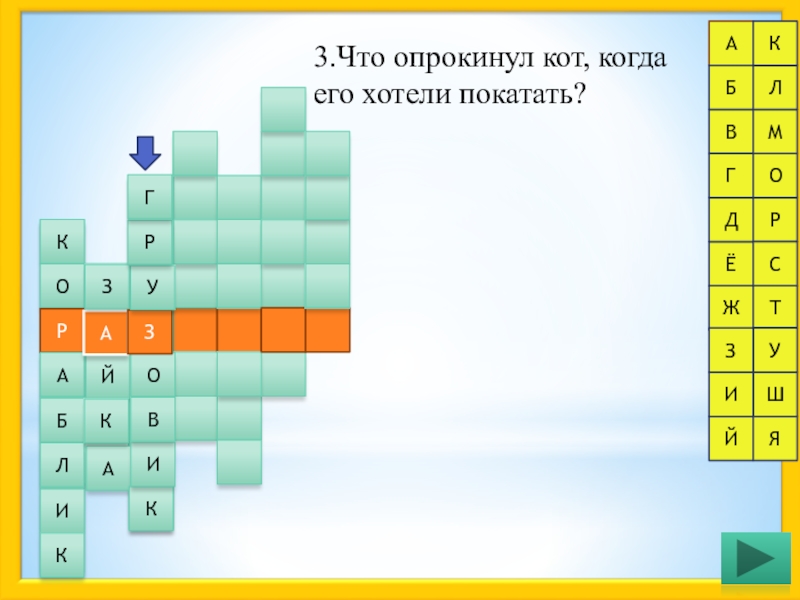 3.Что опрокинул кот, когда его хотели покатать?

К
О
Р
А
Б
Л
И
К

З
А
Й
К
А

Г
Р
У
З
О
В
И
К

| А | К |
|---|---|
| Б | Л |
| В | М |
| Г | О |
| Д | Р |
| Ё | С |
| Ж | Т |
| З | У |
| И | Ш |
| Й | Я |